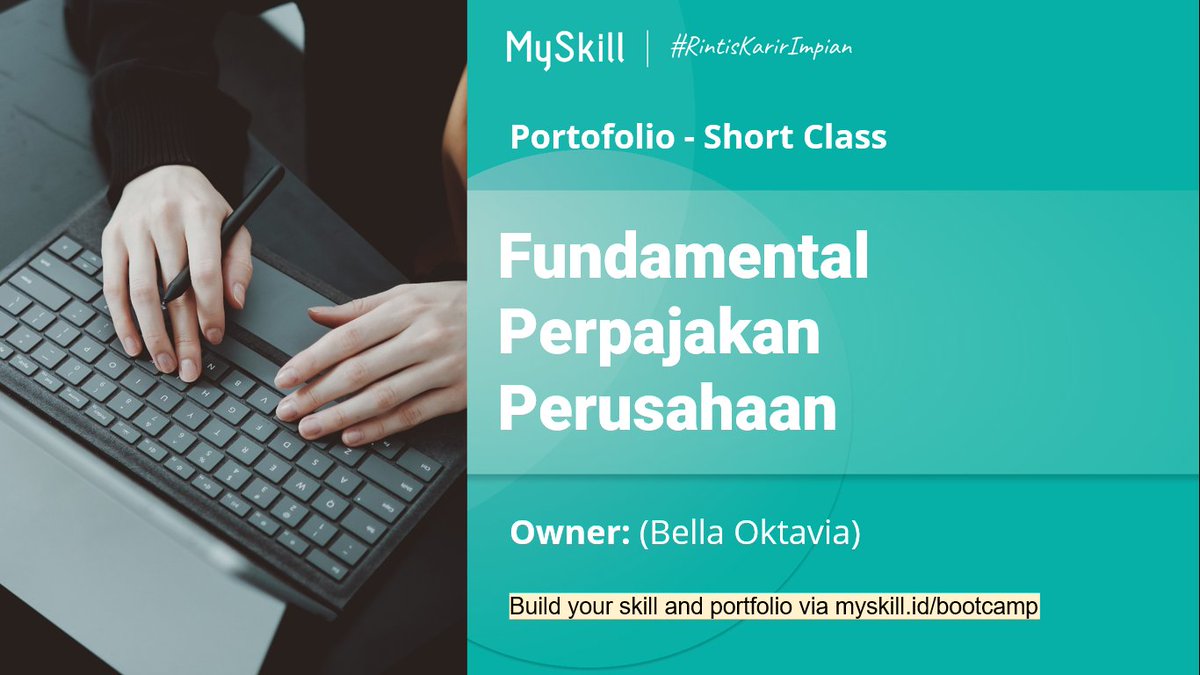 MySkill | #RintisKarirImpian

Portofolio - Short Class

Fundamental Perpajakan Perusahaan

Owner: (Bella Oktavia)

Build your skill and portfolio via myskill.id/bootcamp